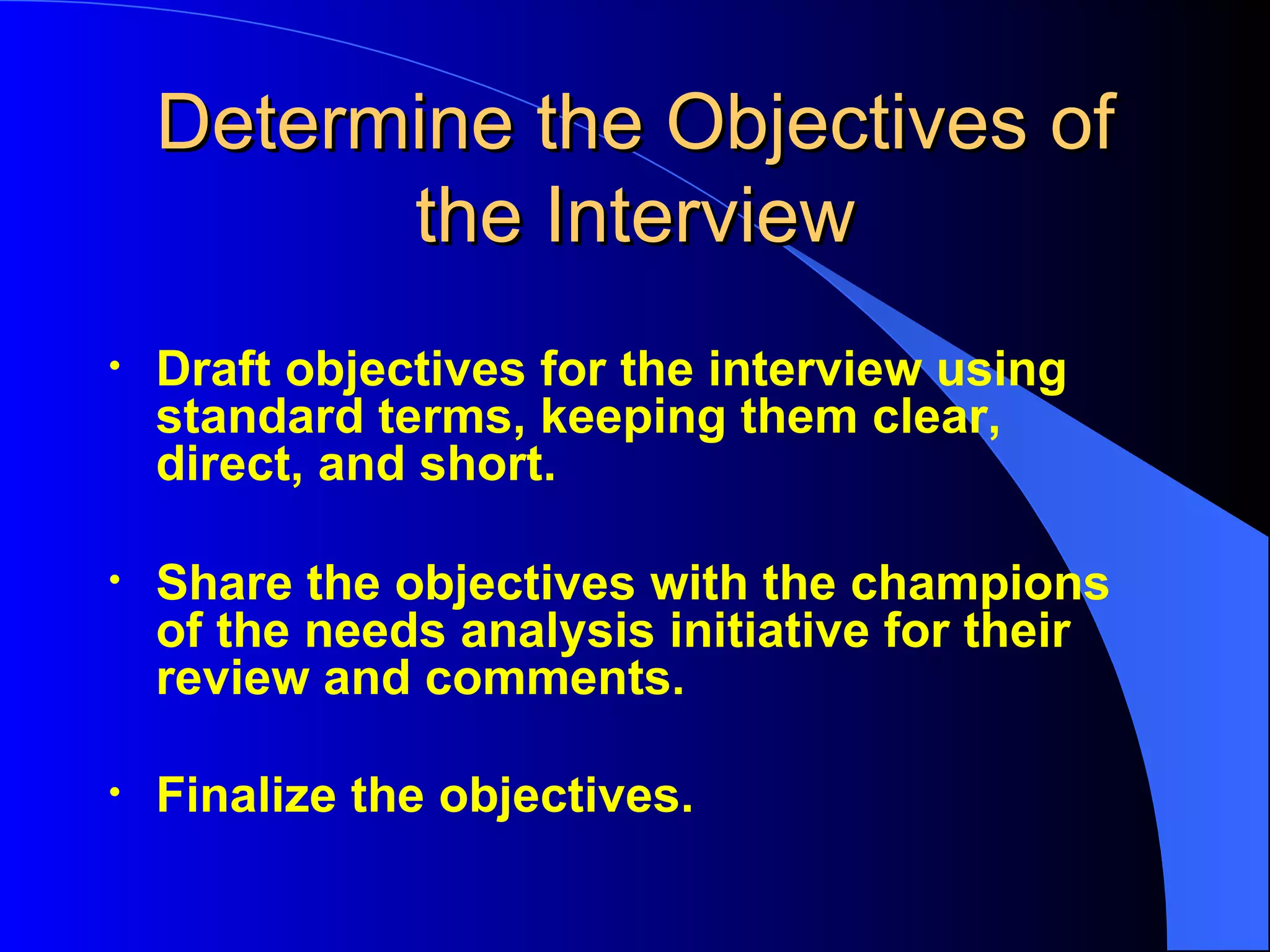 Determine the Objectives of the Interview

• Draft objectives for the interview using standard terms, keeping them clear, direct, and short.

• Share the objectives with the champions of the needs analysis initiative for their review and comments.

• Finalize the objectives.